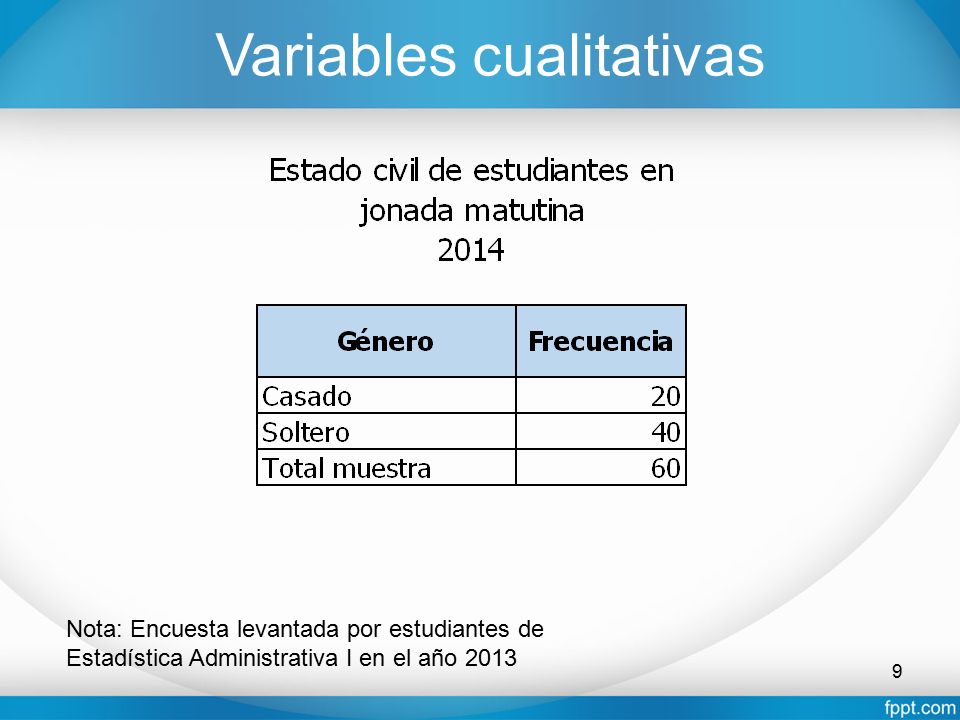 Variables cualitativas

Estado civil de estudiantes en jonada matutina
2014

| Género | Frecuencia |
|---|---|
| Casado | 20 |
| Soltero | 40 |
| Total muestra | 60 |

Nota: Encuesta levantada por estudiantes de Estadística Administrativa I en el año 2013

9

fppt.com